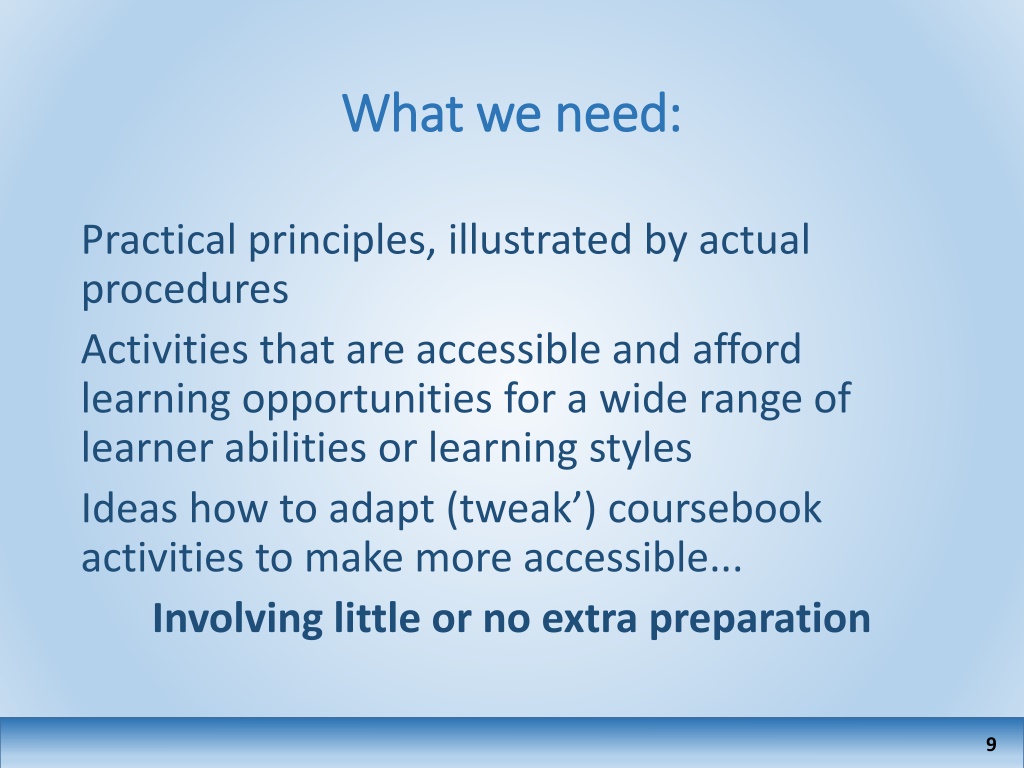 What we need:

Practical principles, illustrated by actual procedures

Activities that are accessible and afford learning opportunities for a wide range of learner abilities or learning styles

Ideas how to adapt (tweak’) coursebook activities to make more accessible...

Involving little or no extra preparation

9